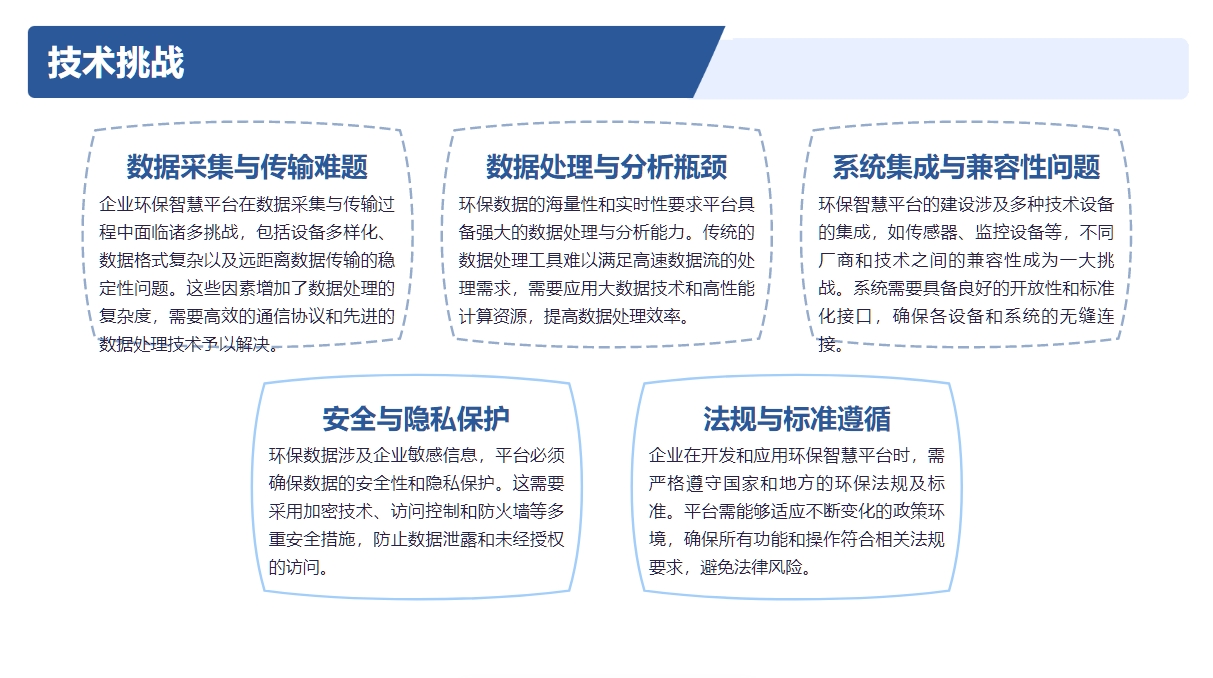 技术挑战

数据采集与传输难题

企业环保智慧平台在数据采集与传输过程中面临诸多挑战，包括设备多样化、数据格式复杂以及远距离数据传输的稳定性问题。这些因素增加了数据处理的复杂度，需要高效的通信协议和先进的数据处理技术予以解决。

数据处理与分析瓶颈

环保数据的海量性和实时性要求平台具备强大的数据处理与分析能力。传统的数据处理工具难以满足高速数据流的处理需求，需要应用大数据技术和高性能计算资源，提高数据处理效率。

系统集成与兼容性问题

环保智慧平台的建设涉及多种技术设备的集成，如传感器、监控设备等，不同厂商和技术之间的兼容性成为一大挑战。系统需要具备良好的开放性和标准化接口，确保各设备和系统的无缝连接。

安全与隐私保护

环保数据涉及企业敏感信息，平台必须确保数据的安全性和隐私保护。这需要采用加密技术、访问控制和防火墙等多重安全措施，防止数据泄露和未经授权的访问。

法规与标准遵循

企业在开发和应用环保智慧平台时，需严格遵守国家和地方的环保法规及标准。平台需能够适应不断变化的政策环境，确保所有功能和操作符合相关法规要求，避免法律风险。